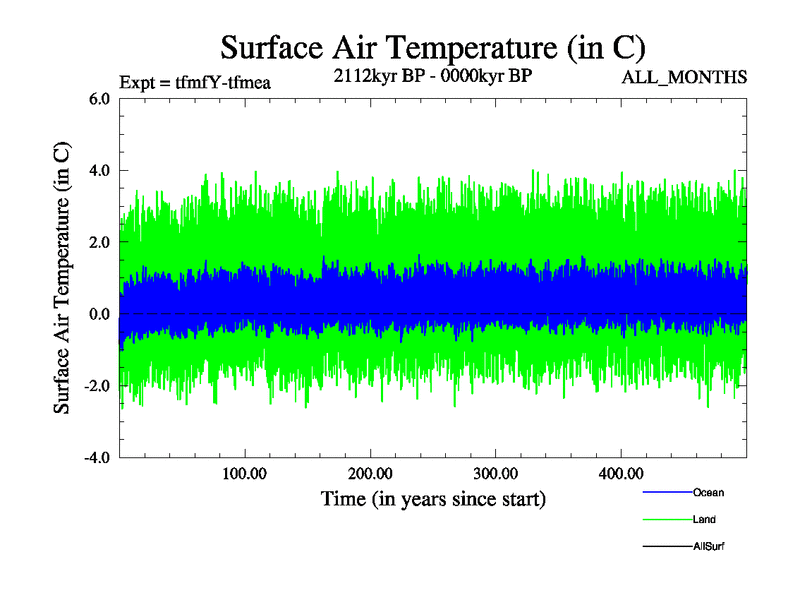 Surface Air Temperature (in C)

Expt = tfmfY-tfmea

2112kyr BP - 0000kyr BP

ALL_MONTHS

Surface Air Temperature (in C)

6.0
4.0
2.0
0.0
-2.0
-4.0

100.00
200.00
300.00
400.00

Time (in years since start)

Ocean
Land
AllSurf